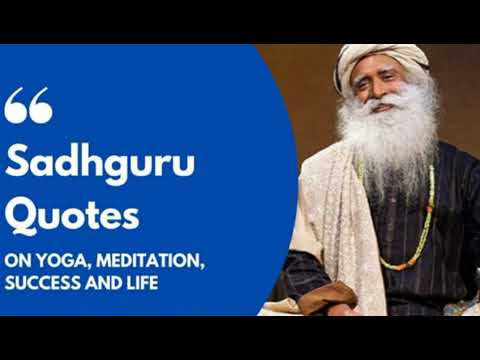 “
Sadhguru Quotes
ON YOGA, MEDITATION, SUCCESS AND LIFE